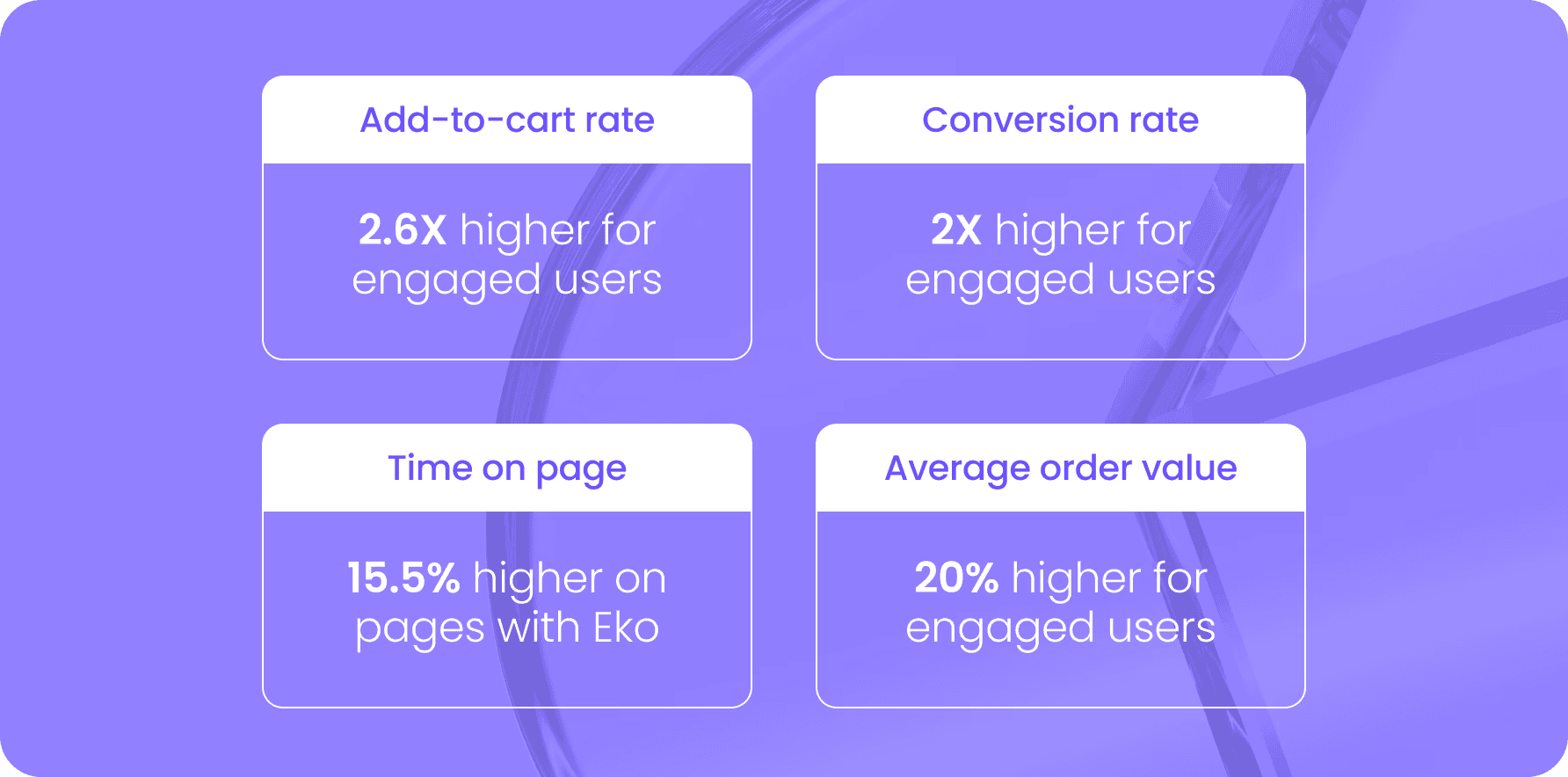 Add-to-cart rate

2.6X higher for engaged users

Conversion rate

2X higher for engaged users

Time on page

15.5% higher on pages with Eko

Average order value

20% higher for engaged users